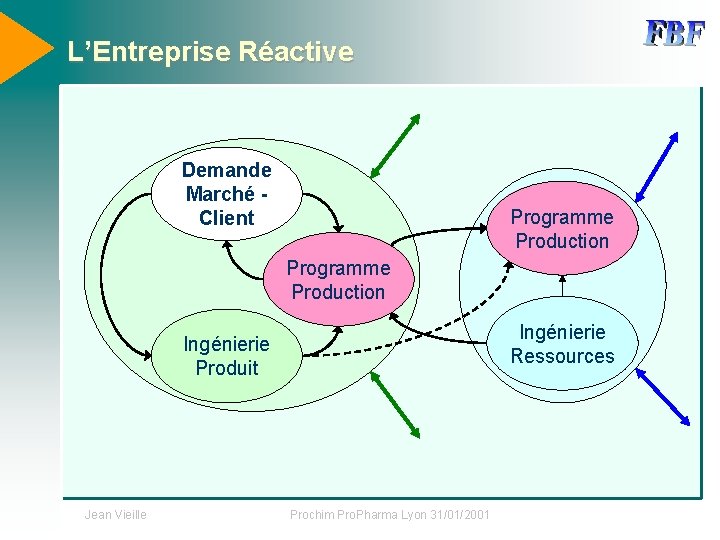 L'Entreprise Réactive

FBF

Demande Marché - Client

Programme Production

Ingénierie Produit

Programme Production

Ingénierie Ressources

Jean Vieille

Prochim ProPharma Lyon 31/01/2001